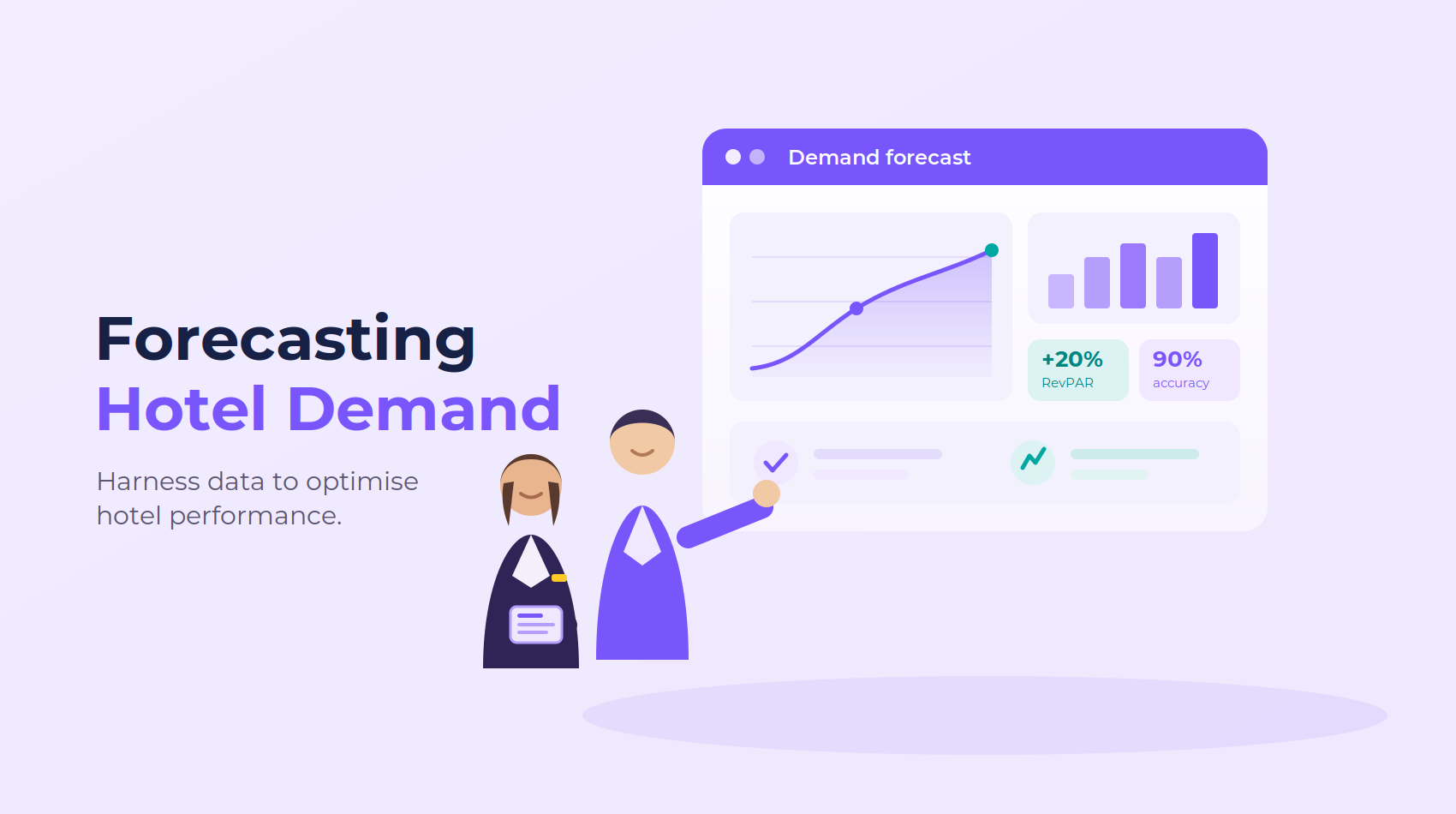 Forecasting
Hotel Demand

Harness data to optimise hotel performance.

Demand forecast

+20%
RevPAR

90%
accuracy